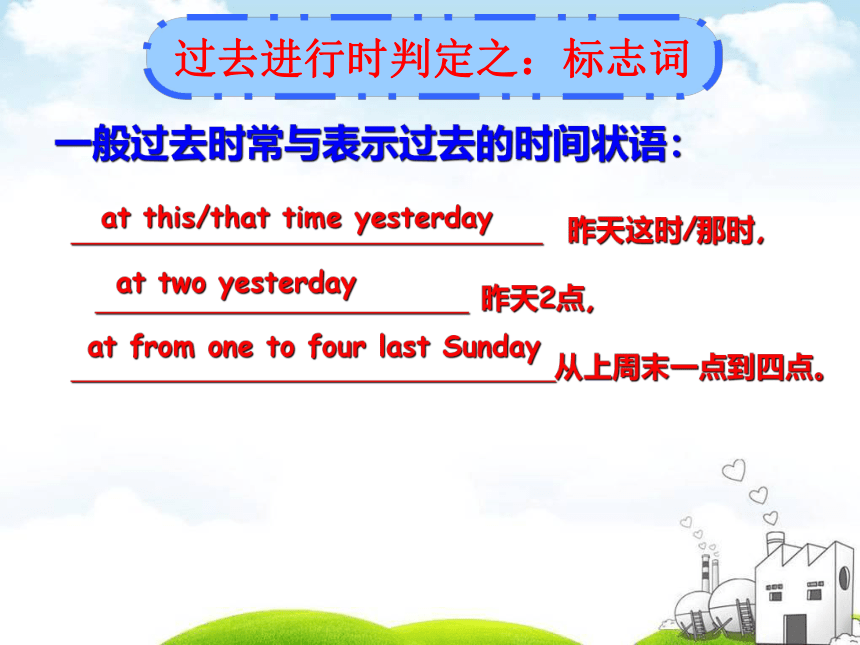 过去进行时判定之：标志词

一般过去时常与表示过去的时间状语：

at this/that time yesterday 昨天这时/那时，

at two yesterday 昨天2点，

at from one to four last Sunday 从上周末一点到四点。